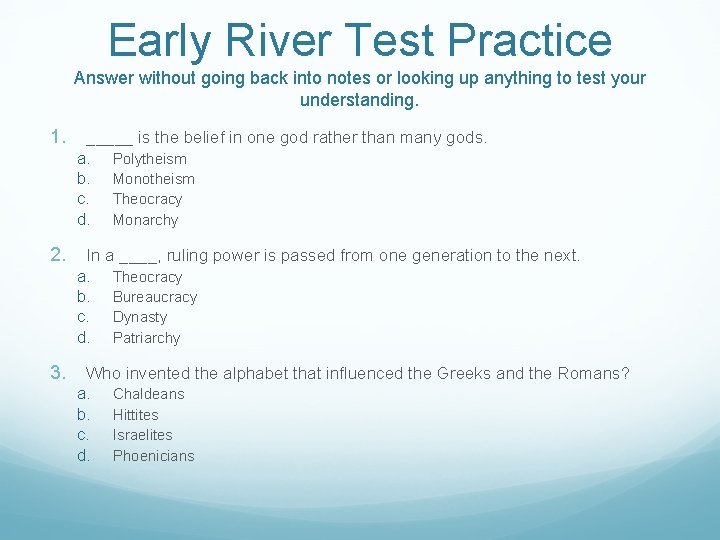 Early River Test Practice

Answer without going back into notes or looking up anything to test your understanding.

1. _____ is the belief in one god rather than many gods.
a. Polytheism
b. Monotheism
c. Theocracy
d. Monarchy

2. In a ____, ruling power is passed from one generation to the next.
a. Theocracy
b. Bureaucracy
c. Dynasty
d. Patriarchy

3. Who invented the alphabet that influenced the Greeks and the Romans?
a. Chaldeans
b. Hittites
c. Israelites
d. Phoenicians